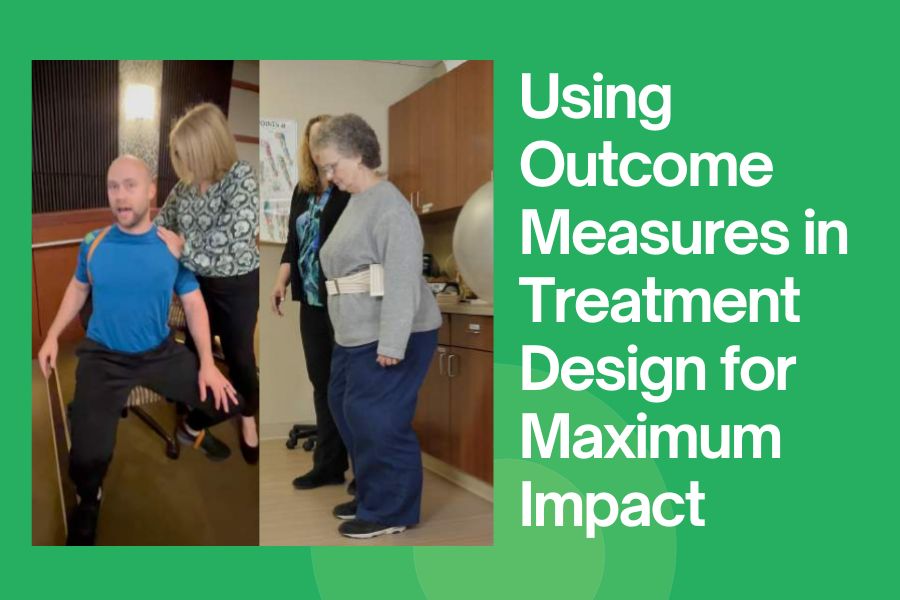 Using Outcome Measures in Treatment Design for Maximum Impact